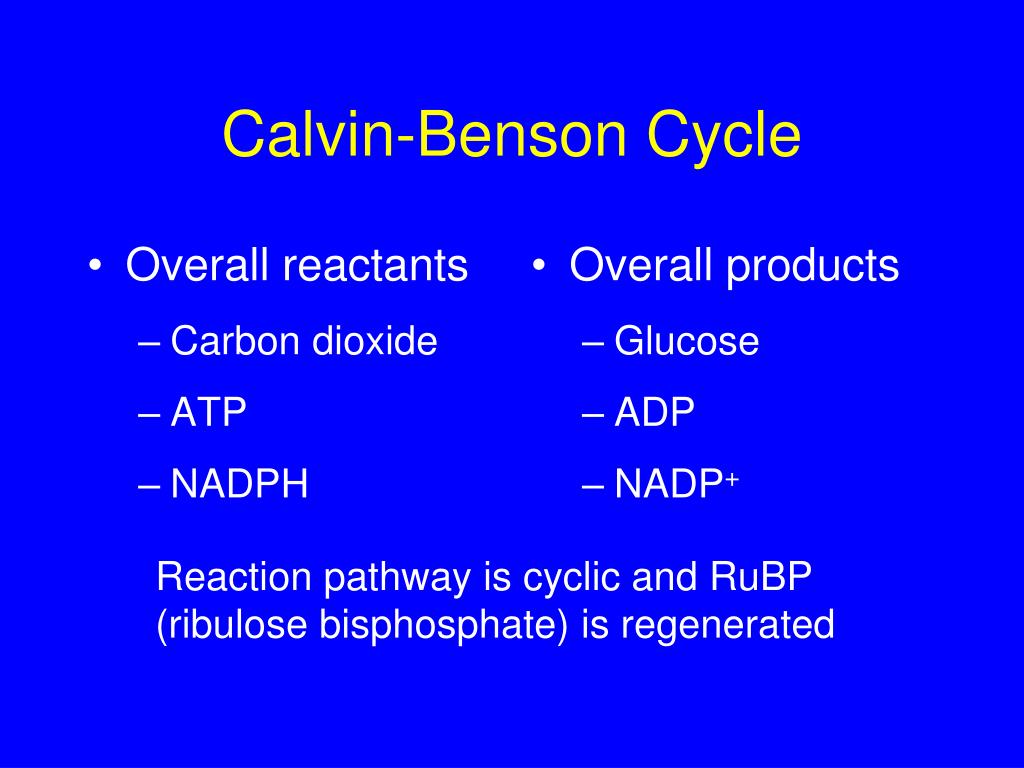 Calvin-Benson Cycle

• Overall reactants
– Carbon dioxide
– ATP
– NADPH

• Overall products
– Glucose
– ADP
– $NADP^+$

Reaction pathway is cyclic and RuBP (ribulose bisphosphate) is regenerated